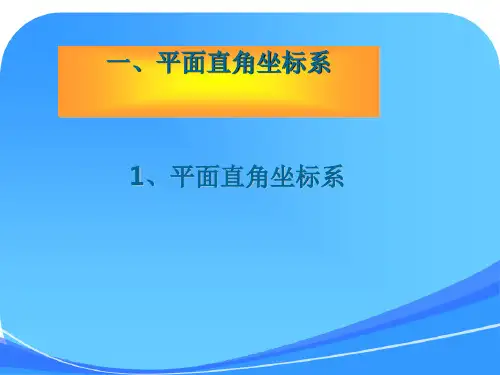 一、平面直角坐标系

1、平面直角坐标系